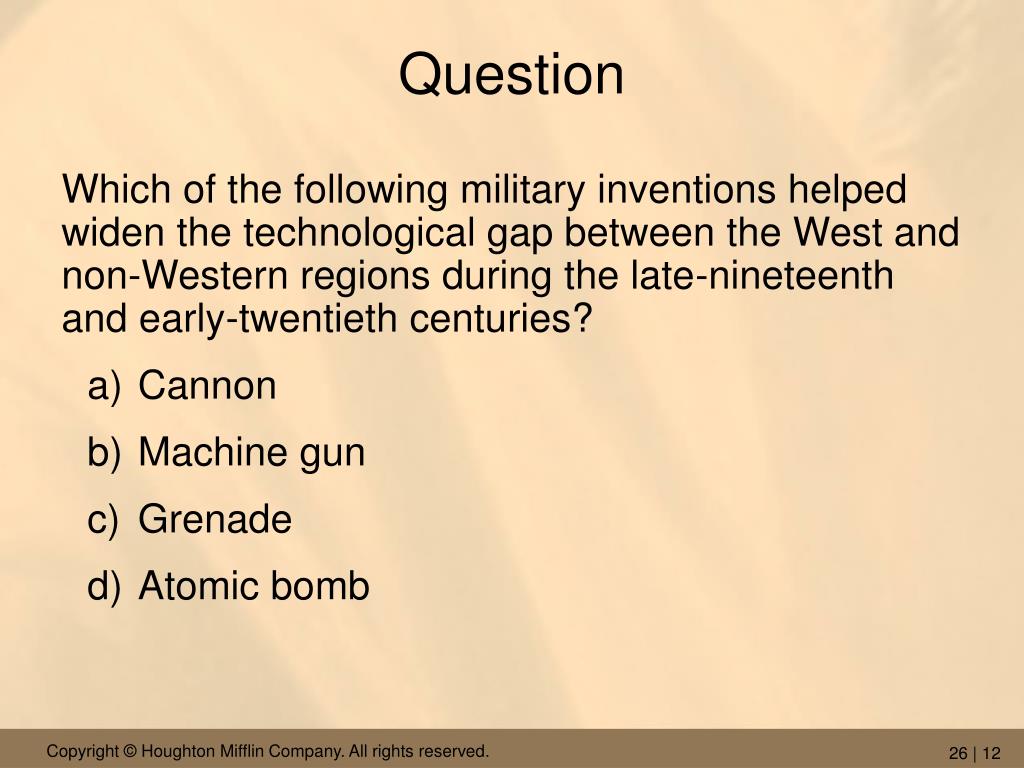 Question

Which of the following military inventions helped widen the technological gap between the West and non-Western regions during the late-nineteenth and early-twentieth centuries?

a) Cannon
b) Machine gun
c) Grenade
d) Atomic bomb

Copyright © Houghton Mifflin Company. All rights reserved.

26 | 12